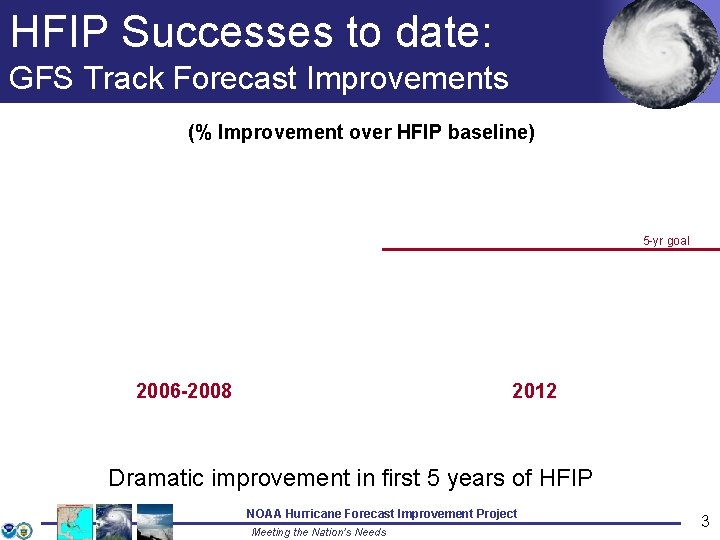 HFIP Successes to date:
GFS Track Forecast Improvements

(% Improvement over HFIP baseline)

5-yr goal

2006-2008

2012

Dramatic improvement in first 5 years of HFIP

NOAA Hurricane Forecast Improvement Project
Meeting the Nation's Needs

3